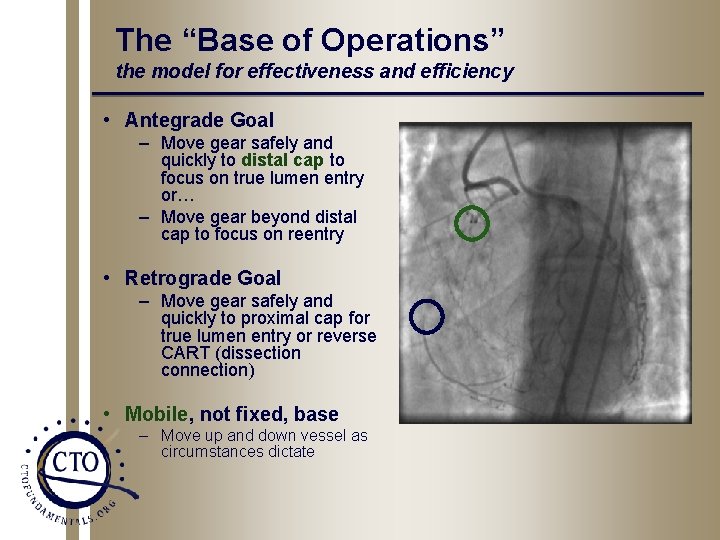 The “Base of Operations”
the model for effectiveness and efficiency

• Antegrade Goal
– Move gear safely and quickly to distal cap to focus on true lumen entry or…
– Move gear beyond distal cap to focus on reentry

• Retrograde Goal
– Move gear safely and quickly to proximal cap for true lumen entry or reverse CART (dissection connection)

• Mobile, not fixed, base
– Move up and down vessel as circumstances dictate

CTO
CTOFUNDAMENTALS.ORG